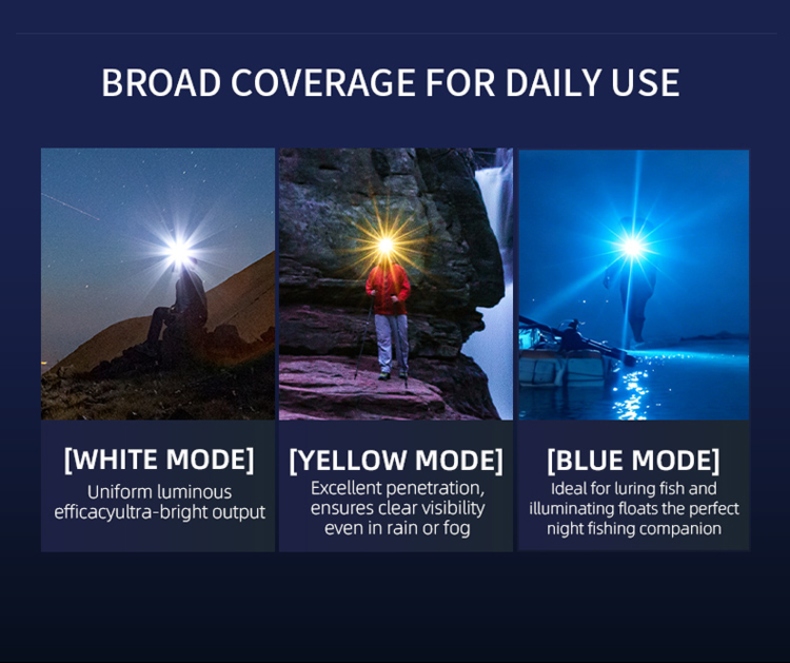 BROAD COVERAGE FOR DAILY USE

[WHITE MODE]
Uniform luminous efficacyultra-bright output

[YELLOW MODE]
Excellent penetration, ensures clear visibility even in rain or fog

[BLUE MODE]
Ideal for luring fish and illuminating floats the perfect night fishing companion